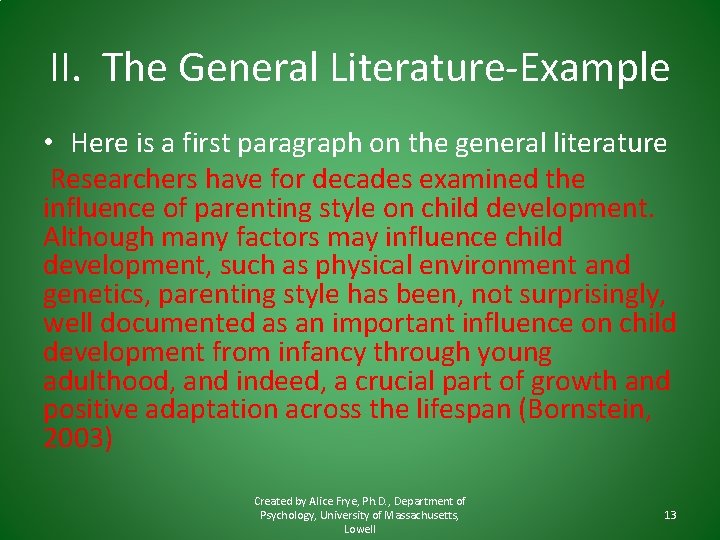 II. The General Literature-Example

• Here is a first paragraph on the general literature

Researchers have for decades examined the influence of parenting style on child development. Although many factors may influence child development, such as physical environment and genetics, parenting style has been, not surprisingly, well documented as an important influence on child development from infancy through young adulthood, and indeed, a crucial part of growth and positive adaptation across the lifespan (Bornstein, 2003)

Created by Alice Frye, Ph.D., Department of Psychology, University of Massachusetts, Lowell

13